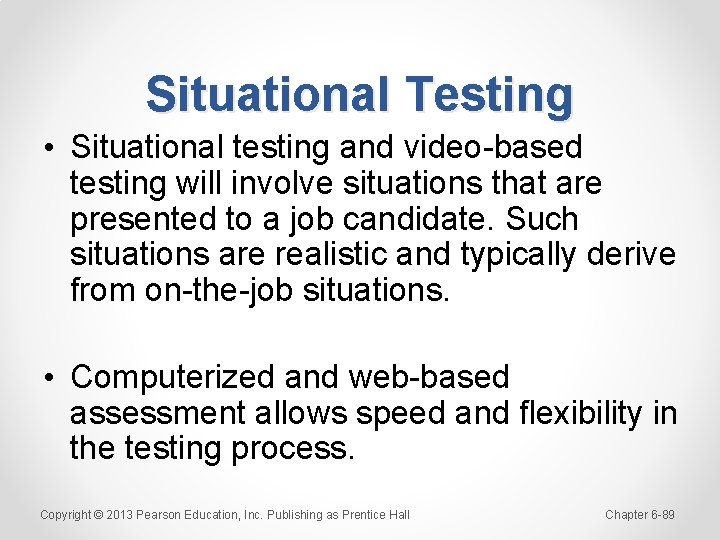 Situational Testing

• Situational testing and video-based testing will involve situations that are presented to a job candidate. Such situations are realistic and typically derive from on-the-job situations.

• Computerized and web-based assessment allows speed and flexibility in the testing process.

Copyright © 2013 Pearson Education, Inc. Publishing as Prentice Hall

Chapter 6-89